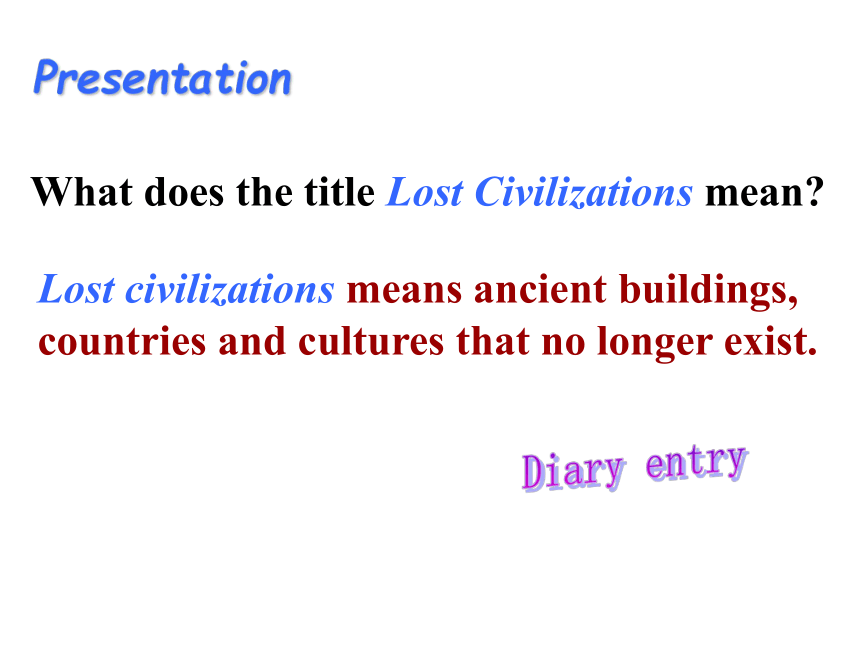 Presentation

What does the title Lost Civilizations mean?

Lost civilizations means ancient buildings, countries and cultures that no longer exist.

Diary entry